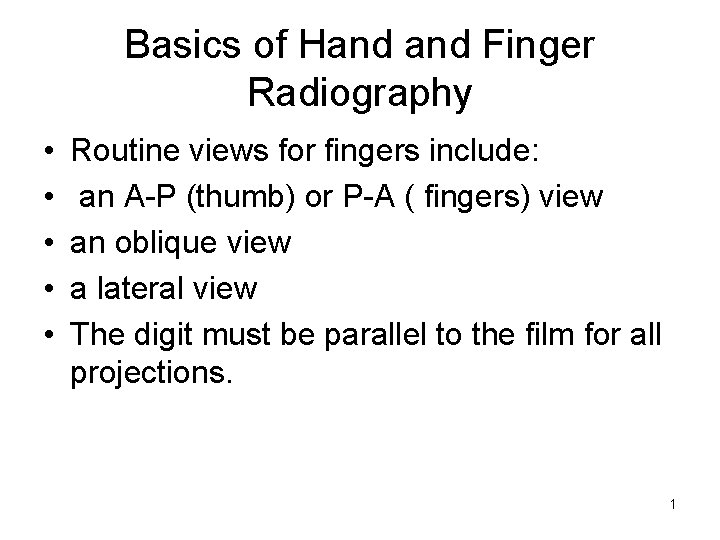 Basics of Hand and Finger Radiography

• Routine views for fingers include:
• an A-P (thumb) or P-A ( fingers) view
• an oblique view
• a lateral view
• The digit must be parallel to the film for all projections.

1